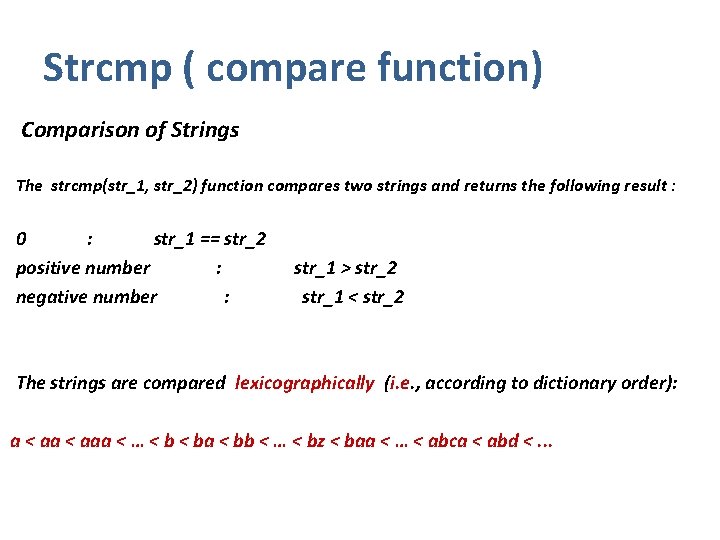 Strcmp ( compare function)

Comparison of Strings

The strcmp(str_1, str_2) function compares two strings and returns the following result :

0 : str_1 == str_2
positive number : str_1 > str_2
negative number : str_1 < str_2

The strings are compared lexicographically (i.e., according to dictionary order):

a < aa < aaa < … < b < ba < bb < … < bz < baa < … < abca < abd < ...